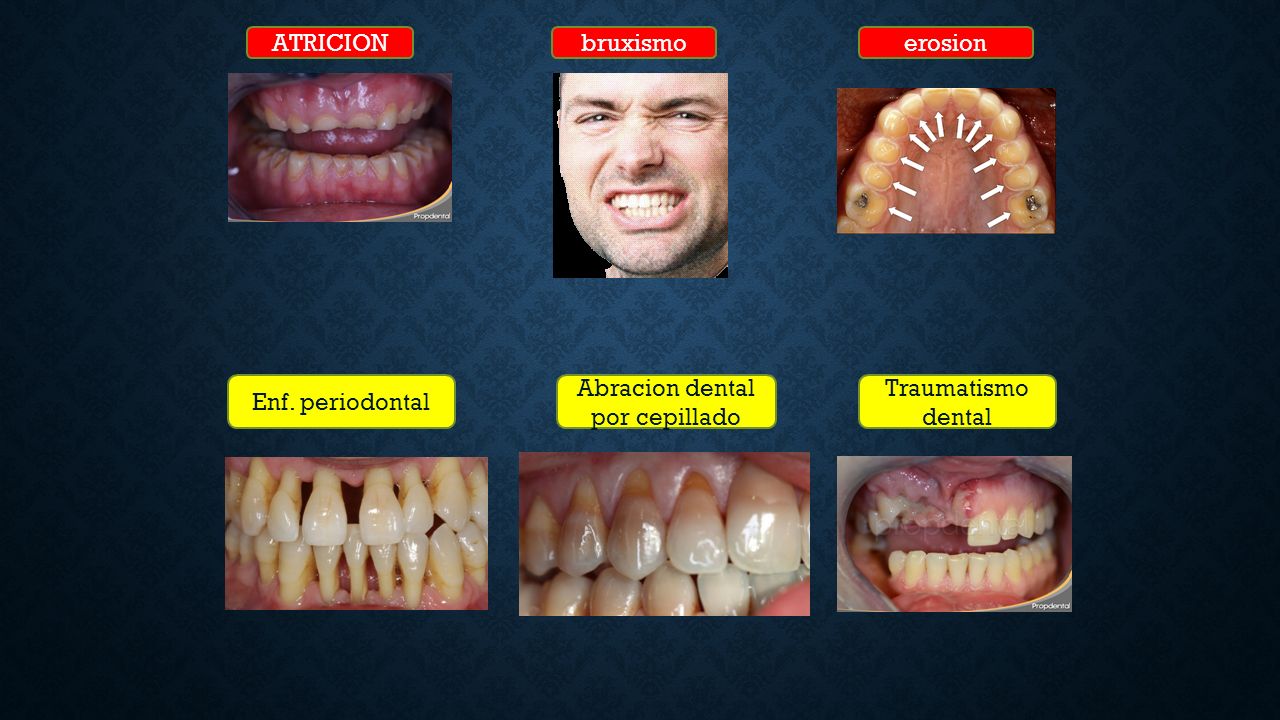 ATRICION

bruxismo

erosion

Propdental

Enf. periodontal

Abracion dental por cepillado

Traumatismo dental

Propdental